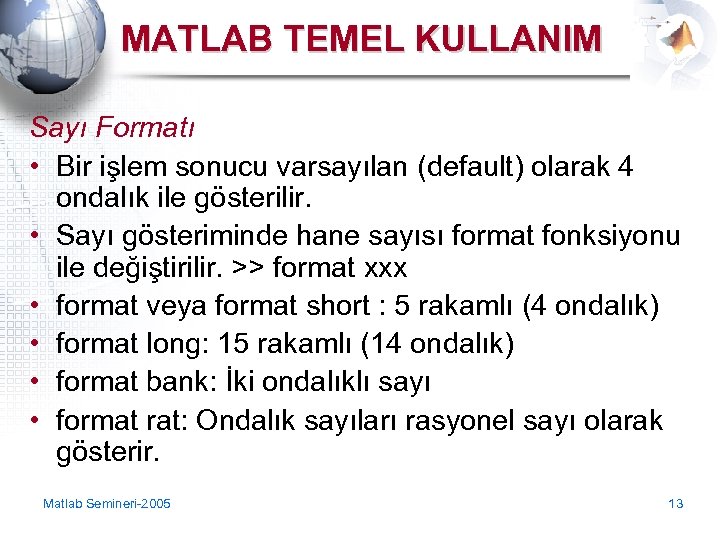 MATLAB TEMEL KULLANIM

Sayı Formatı

• Bir işlem sonucu varsayılan (default) olarak 4 ondalık ile gösterilir.
• Sayı gösteriminde hane sayısı format fonksiyonu ile değiştirilir. >> format xxx
• format veya format short : 5 rakamlı (4 ondalık)
• format long: 15 rakamlı (14 ondalık)
• format bank: İki ondalıklı sayı
• format rat: Ondalık sayıları rasyonel sayı olarak gösterir.

Matlab Semineri-2005

13